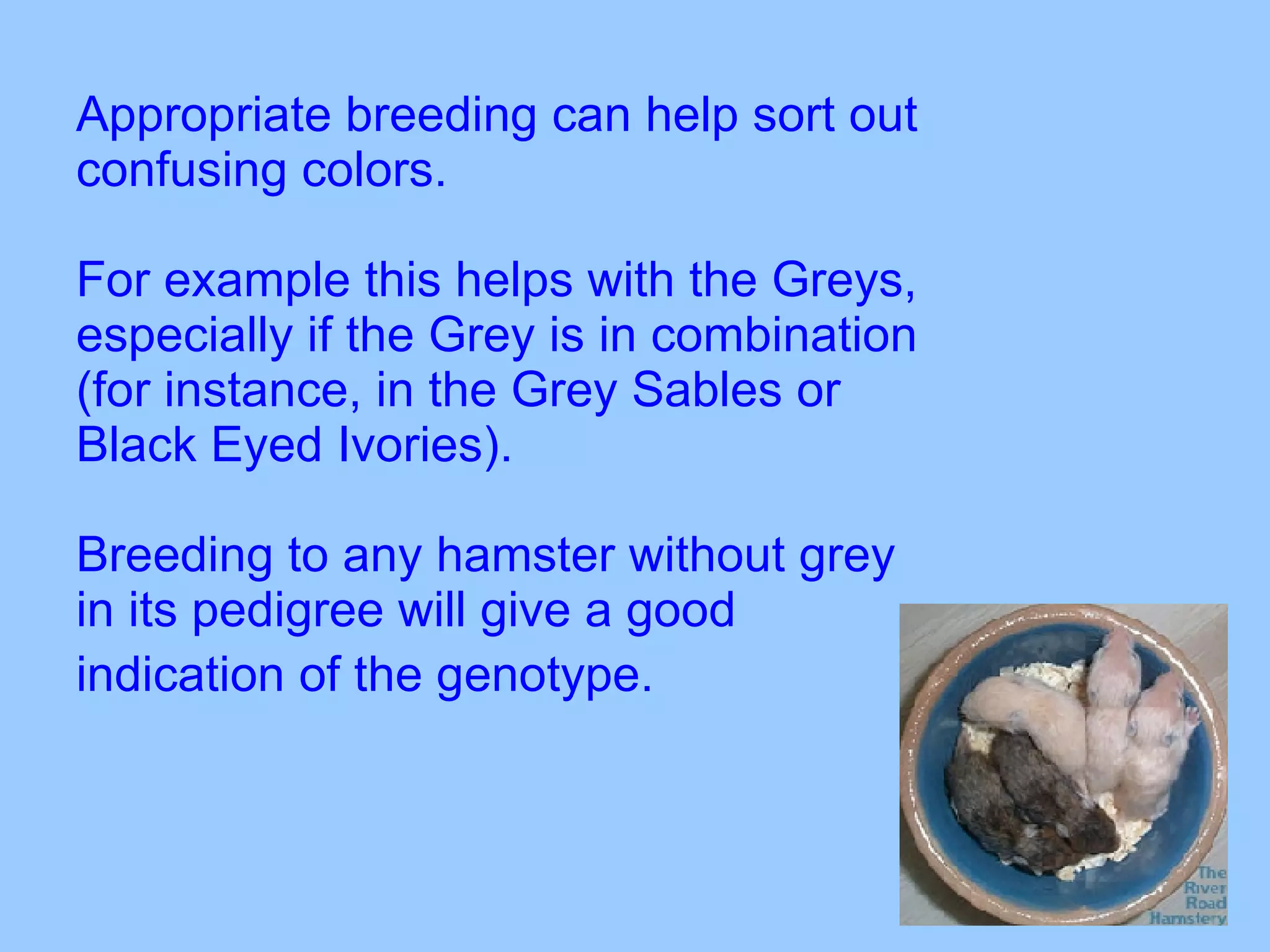 Appropriate breeding can help sort out confusing colors.

For example this helps with the Greys, especially if the Grey is in combination (for instance, in the Grey Sables or Black Eyed Ivories).

Breeding to any hamster without grey in its pedigree will give a good indication of the genotype.

The River Road Hamstery